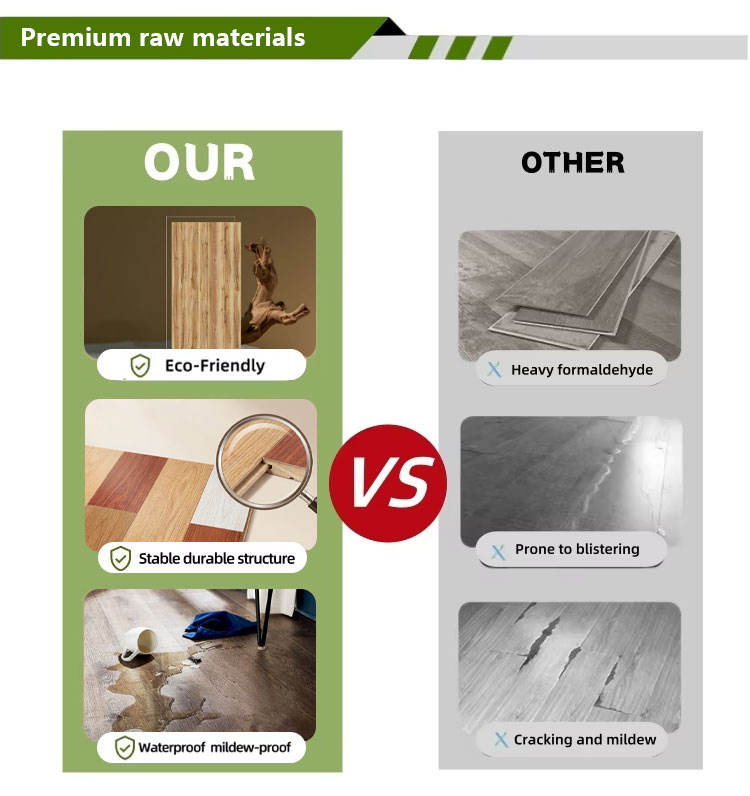 Premium raw materials

OUR

Eco-Friendly

Stable durable structure

Waterproof mildew-proof

VS

OTHER

Heavy formaldehyde

Prone to blistering

Cracking and mildew